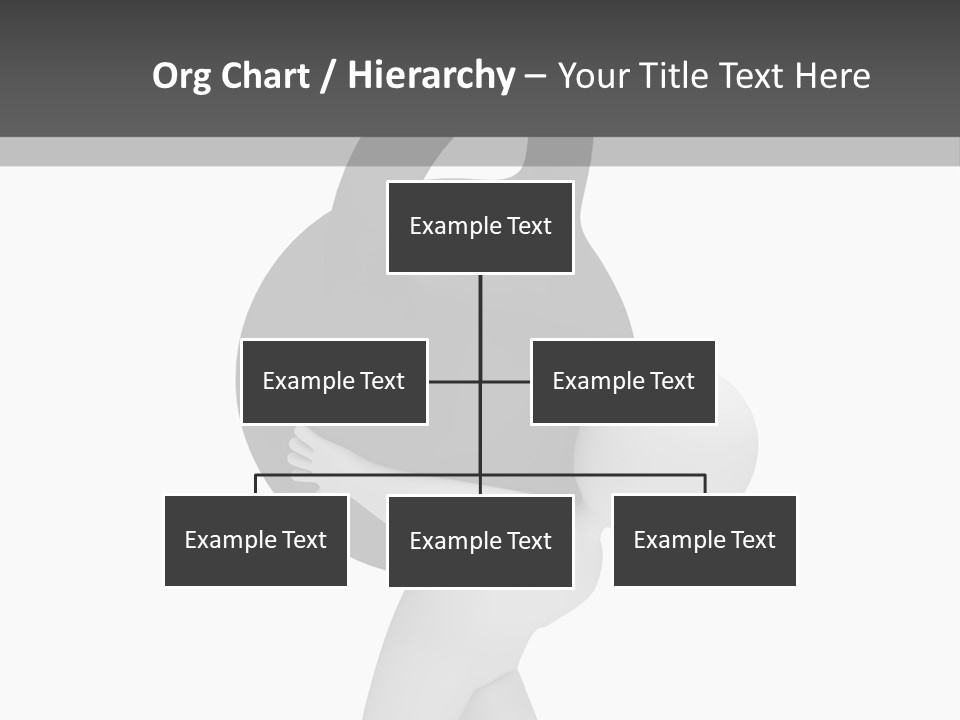 Org Chart / Hierarchy – Your Title Text Here

Example Text

Example Text

Example Text

Example Text

Example Text

Example Text